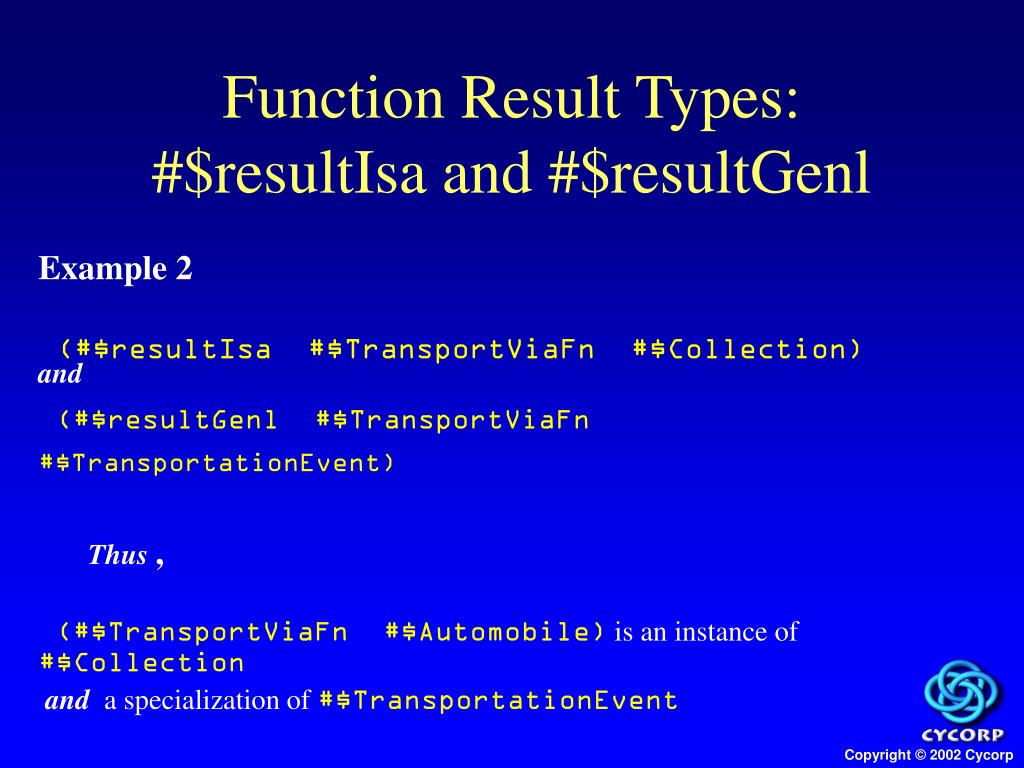 Function Result Types: #$resultIsa and #$resultGenl

Example 2

(#$resultIsa #$TransportViaFn #$Collection)
and
(#$resultGenl #$TransportViaFn #$TransportationEvent)

Thus ,

(#$TransportViaFn #$Automobile) is an instance of #$Collection
and a specialization of #$TransportationEvent

CYCORP

Copyright © 2002 Cycorp